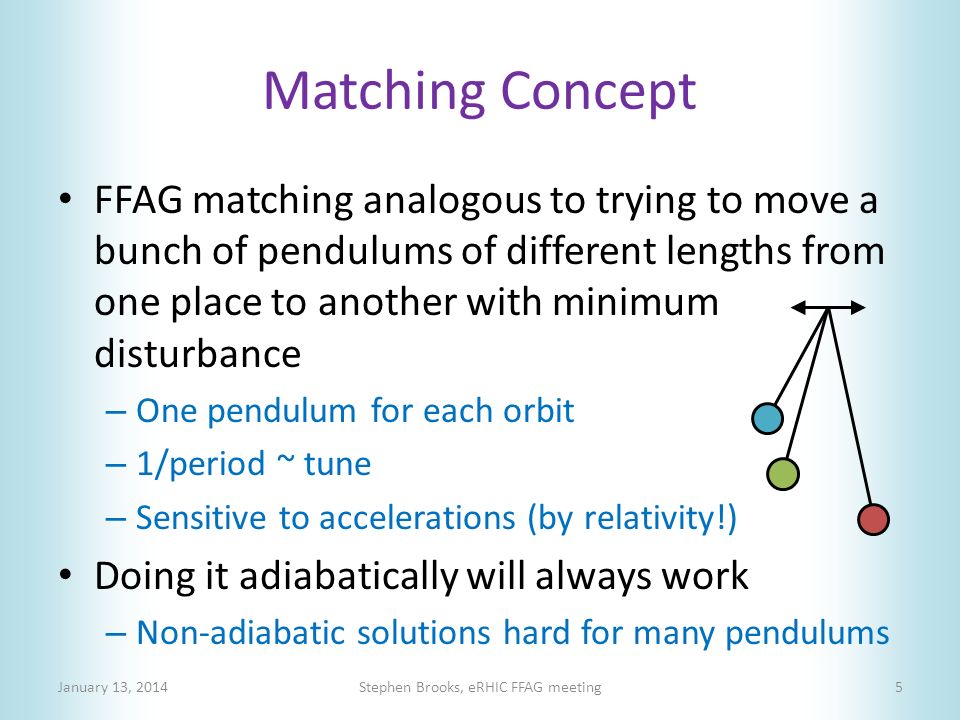 Matching Concept

• FFAG matching analogous to trying to move a bunch of pendulums of different lengths from one place to another with minimum disturbance

– One pendulum for each orbit

– 1/period ~ tune

– Sensitive to accelerations (by relativity!)

• Doing it adiabatically will always work

– Non-adiabatic solutions hard for many pendulums

January 13, 2014

Stephen Brooks, eRHIC FFAG meeting

5